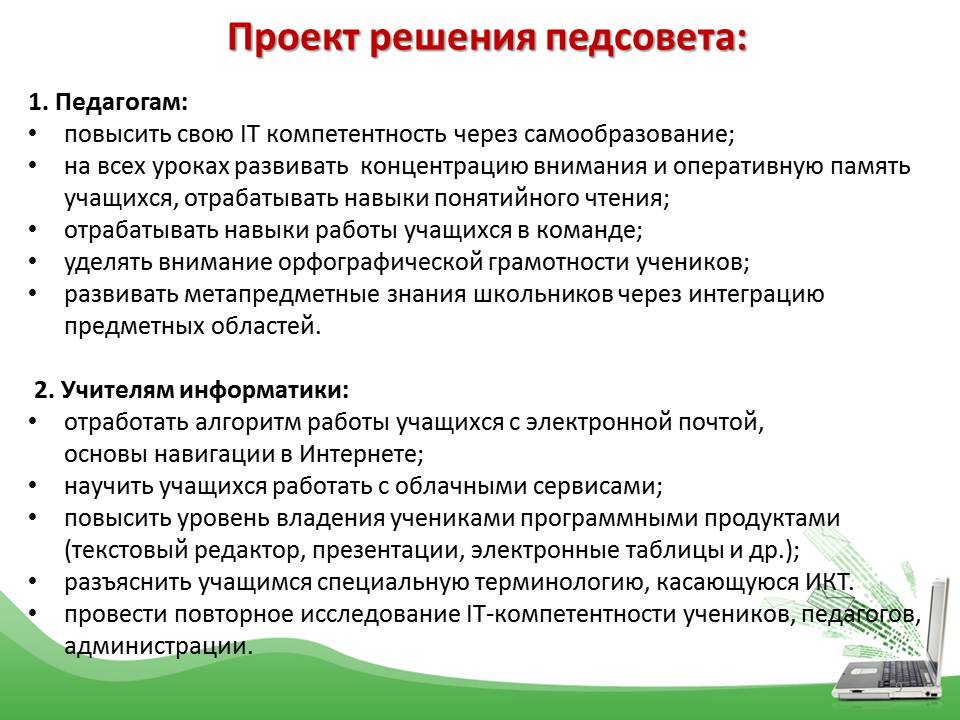 Проект решения педсовета:

1. Педагогам:
• повысить свою IT компетентность через самообразование;
• на всех уроках развивать концентрацию внимания и оперативную память учащихся, отрабатывать навыки понятийного чтения;
• отрабатывать навыки работы учащихся в команде;
• уделять внимание орфографической грамотности учеников;
• развивать метапредметные знания школьников через интеграцию предметных областей.

2. Учителям информатики:
• отработать алгоритм работы учащихся с электронной почтой, основы навигации в Интернете;
• научить учащихся работать с облачными сервисами;
• повысить уровень владения учениками программными продуктами (текстовый редактор, презентации, электронные таблицы и др.);
• разъяснить учащимся специальную терминологию, касающуюся ИКТ.
• провести повторное исследование IT-компетентности учеников, педагогов, администрации.